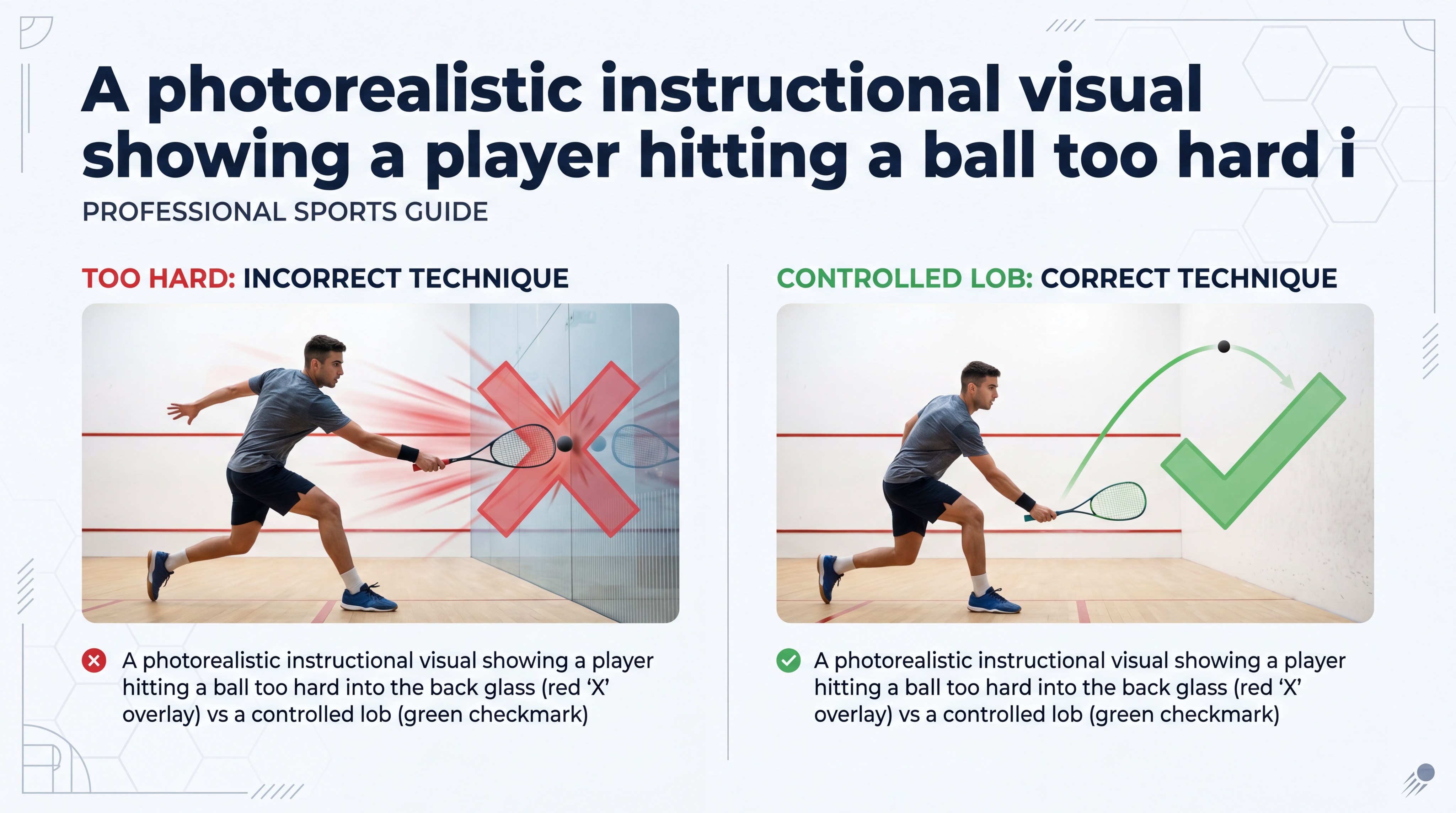 A photorealistic instructional visual showing a player hitting a ball too hard i

PROFESSIONAL SPORTS GUIDE

TOO HARD: INCORRECT TECHNIQUE

A photorealistic instructional visual showing a player hitting a ball too hard into the back glass (red 'X' overlay) vs a controlled lob (green checkmark)

CONTROLLED LOB: CORRECT TECHNIQUE

A photorealistic instructional visual showing a player hitting a ball too hard into the back glass (red 'X' overlay) vs a controlled lob (green checkmark)